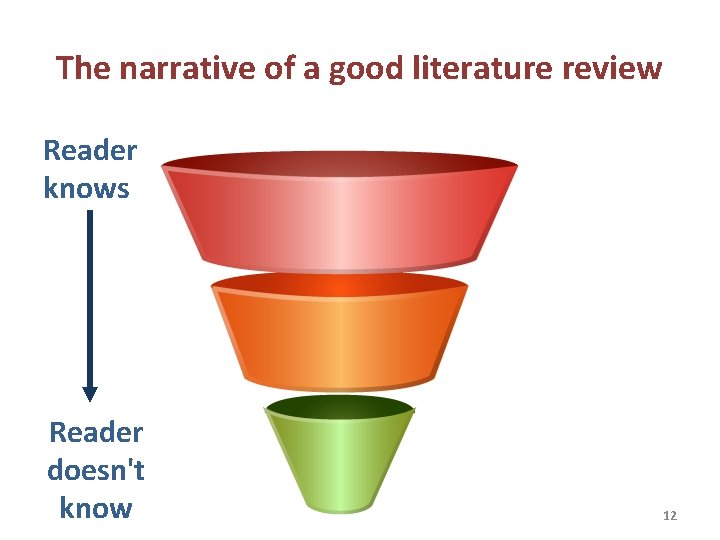 The narrative of a good literature review

Reader knows

Reader doesn't know

12